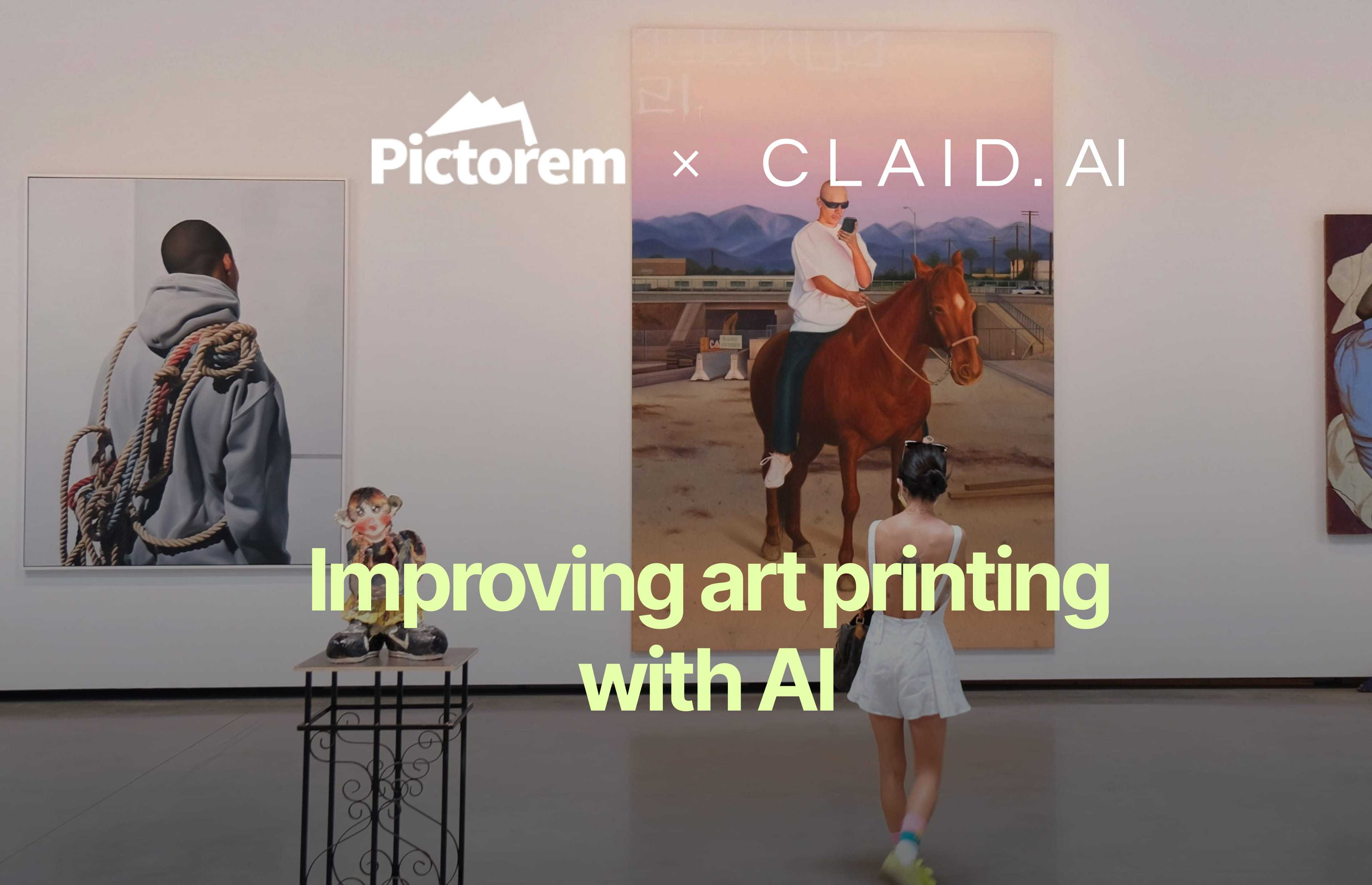 Pictorem × CLAID.AI

Improving art printing with AI